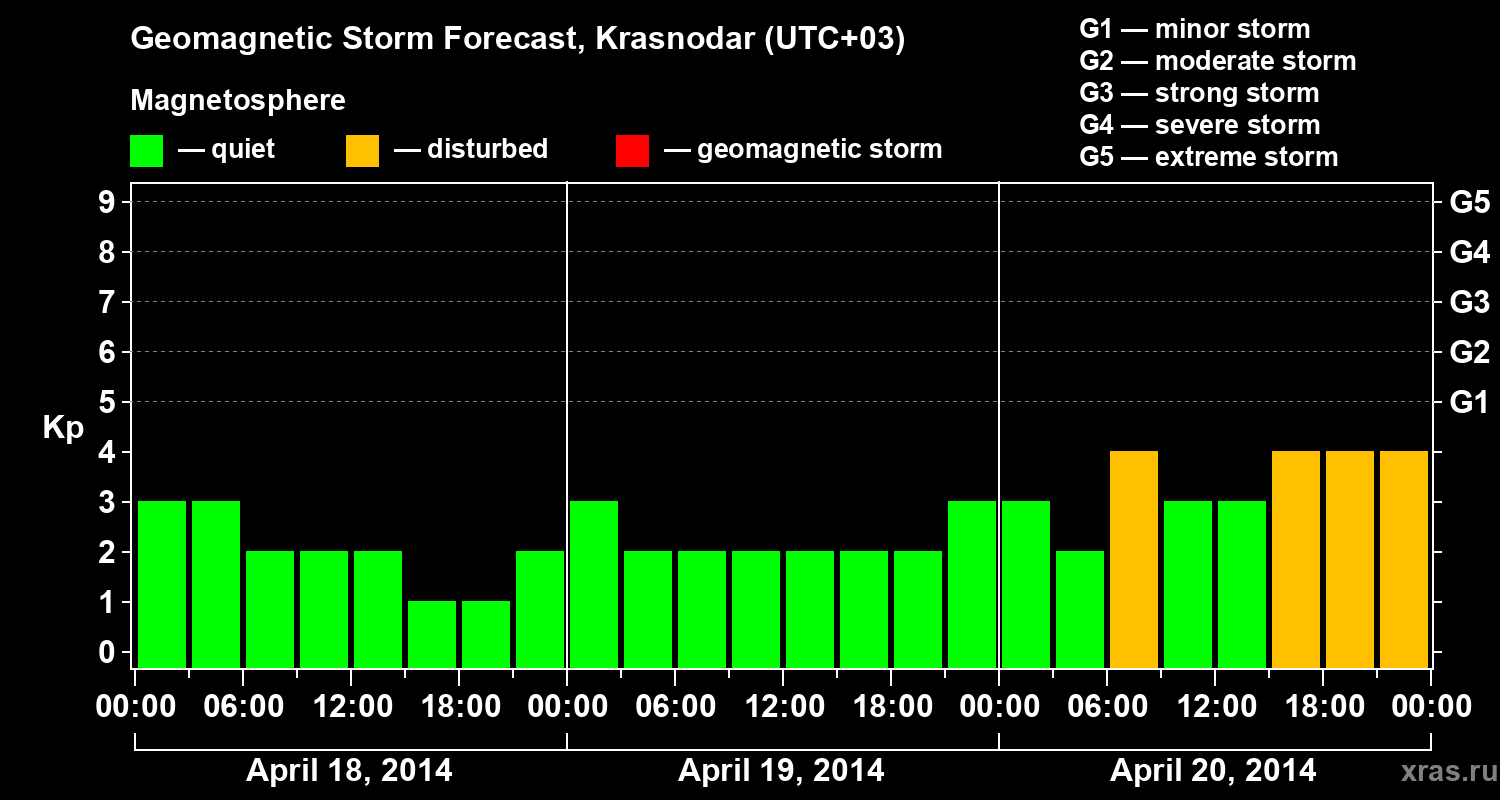 Geomagnetic Storm Forecast, Krasnodar (UTC+03)

Magnetosphere

— quiet — disturbed — geomagnetic storm

G1 — minor storm
G2 — moderate storm
G3 — strong storm
G4 — severe storm
G5 — extreme storm

Kp

9
8
7
6
5
4
3
2
1
0

G5
G4
G3
G2
G1

00:00 06:00 12:00 18:00 00:00 06:00 12:00 18:00 00:00 06:00 12:00 18:00 00:00

April 18, 2014
April 19, 2014
April 20, 2014

xras.ru